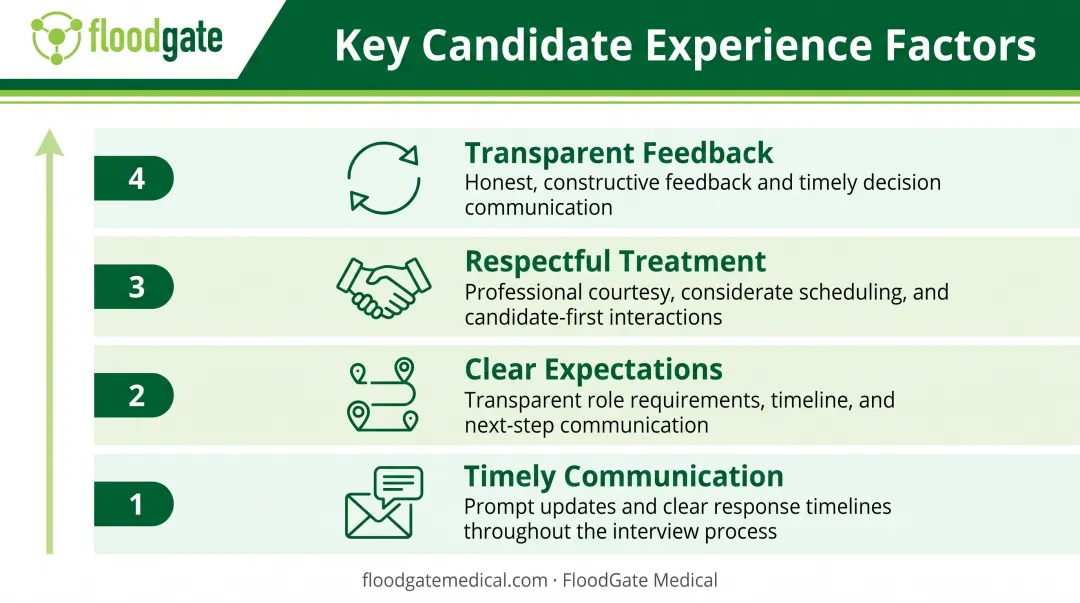 floodgate

Key Candidate Experience Factors

4

Transparent Feedback
Honest, constructive feedback and timely decision communication

3

Respectful Treatment
Professional courtesy, considerate scheduling, and candidate-first interactions

2

Clear Expectations
Transparent role requirements, timeline, and next-step communication

1

Timely Communication
Prompt updates and clear response timelines throughout the interview process

floodgatemedical.com · FloodGate Medical